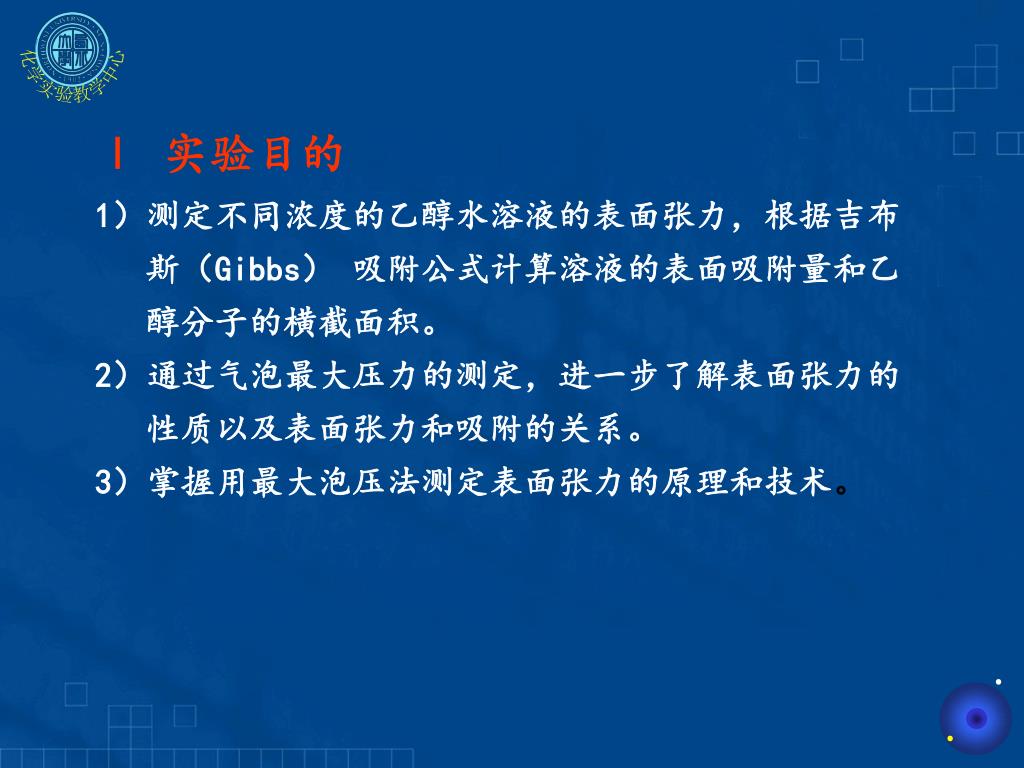 化学实验教学中心

Ⅰ 实验目的

1）测定不同浓度的乙醇水溶液的表面张力，根据吉布斯（Gibbs） 吸附公式计算溶液的表面吸附量和乙醇分子的横截面积。

2）通过气泡最大压力的测定，进一步了解表面张力的性质以及表面张力和吸附的关系。

3）掌握用最大泡压法测定表面张力的原理和技术。